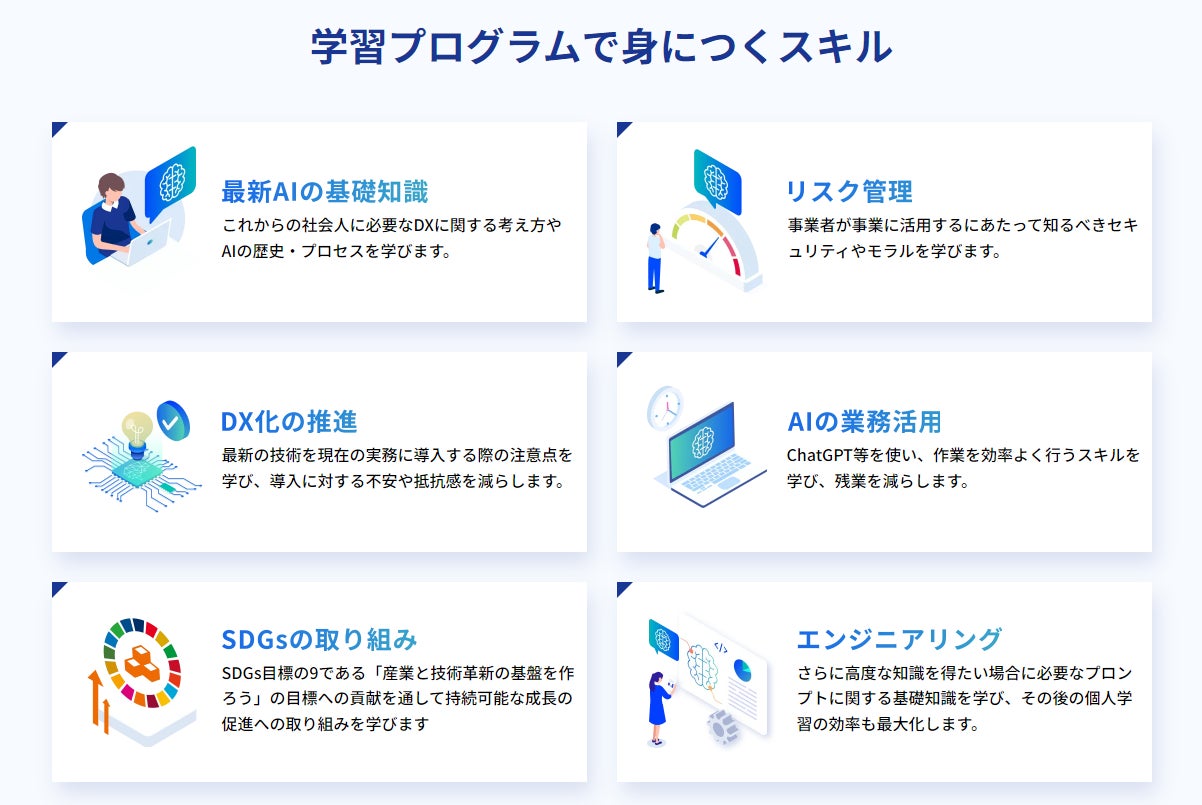 学習プログラムで身につくスキル

最新AIの基礎知識
これからの社会人に必要なDXに関する考え方やAIの歴史・プロセスを学びます。

リスク管理
事業者が事業に活用するにあたって知るべきセキュリティやモラルを学びます。

DX化の推進
最新の技術を現在の実務に導入する際の注意点を学び、導入に対する不安や抵抗感を減らします。

AIの業務活用
ChatGPT等を使い、作業を効率よく行うスキルを学び、残業を減らします。

SDGsの取り組み
SDGs目標の9である「産業と技術革新の基盤を作ろう」の目標への貢献を通して持続可能な成長の促進への取り組みを学びます

エンジニアリング
さらに高度な知識を得たい場合に必要なプロンプトに関する基礎知識を学び、その後の個人学習の効率も最大化します。